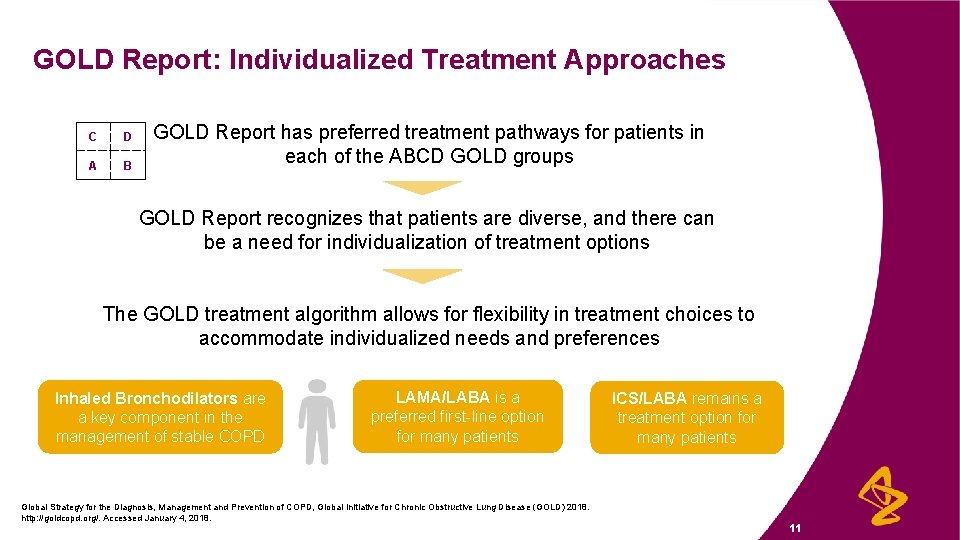 GOLD Report: Individualized Treatment Approaches

| C | D |
|---|---|
| A | B |

GOLD Report has preferred treatment pathways for patients in each of the ABCD GOLD groups

GOLD Report recognizes that patients are diverse, and there can be a need for individualization of treatment options

The GOLD treatment algorithm allows for flexibility in treatment choices to accommodate individualized needs and preferences

Inhaled Bronchodilators are a key component in the management of stable COPD

LAMA/LABA is a preferred first-line option for many patients

ICS/LABA remains a treatment option for many patients

Global Strategy for the Diagnosis, Management and Prevention of COPD, Global Initiative for Chronic Obstructive Lung Disease (GOLD) 2018. http://goldcopd.org/. Accessed January 4, 2018.

11